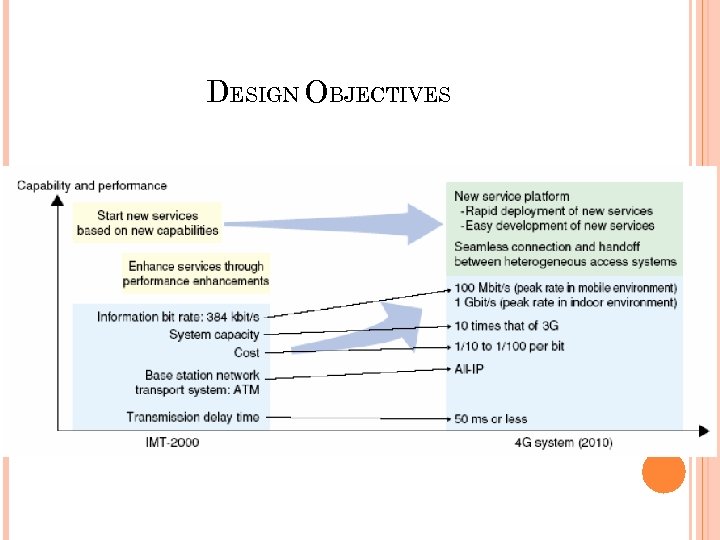 DESIGN OBJECTIVES

Capability and performance

Start new services based on new capabilities

Enhance services through performance enhancements

Information bit rate: 384 kbit/s
System capacity
Cost
Base station network transport system: ATM
Transmission delay time

New service platform
-Rapid deployment of new services
-Easy development of new services

Seamless connection and handoff between heterogeneous access systems

100 Mbit/s (peak rate in mobile environment)
1 Gbit/s (peak rate in indoor environment)
10 times that of 3G
1/10 to 1/100 per bit
All-IP
50 ms or less

IMT-2000

4G system (2010)